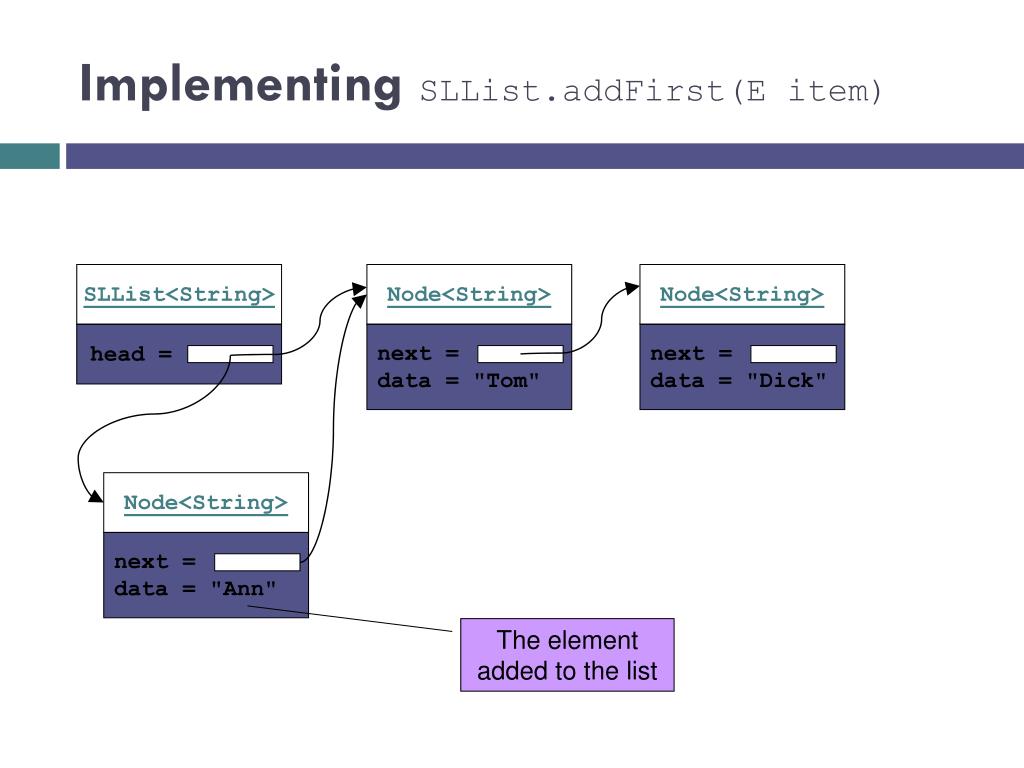 Implementing SLList.addFirst(E item)

SLList<String>

head =

Node<String>

next =
data = "Tom"

Node<String>

next =
data = "Dick"

Node<String>

next =
data = "Ann"

The element added to the list